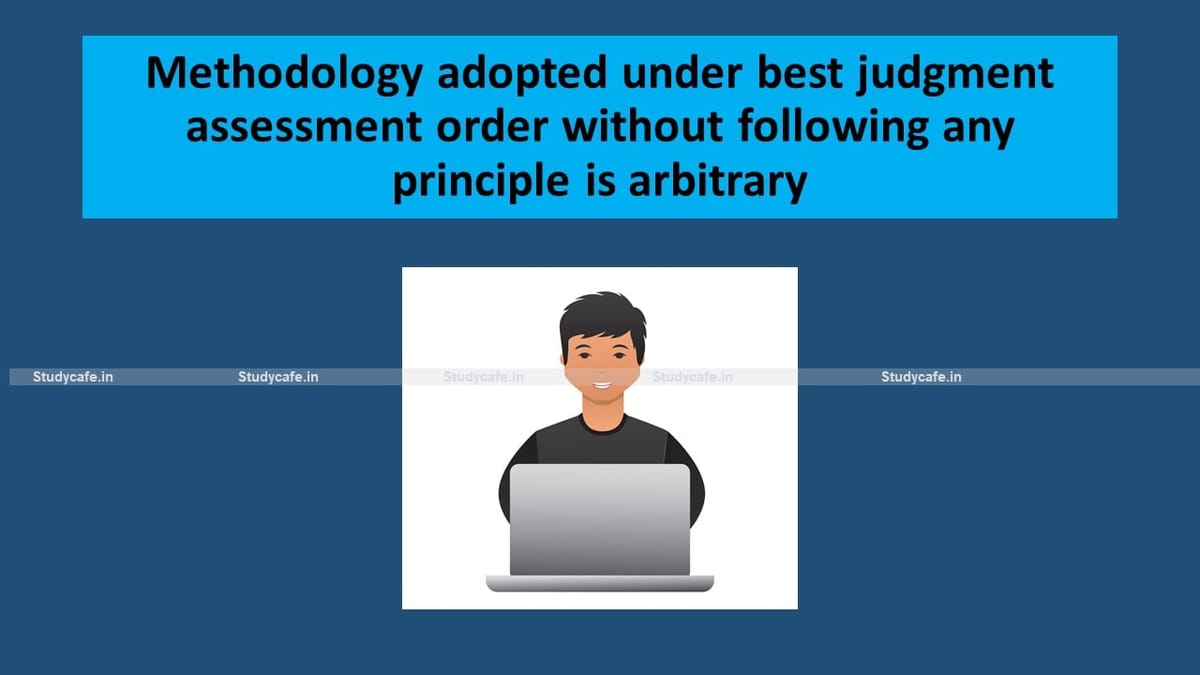 Methodology adopted under best judgment assessment order without following any principle is arbitrary

Studycafe.in Studycafe.in Studycafe.in Studycafe.in Studycafe.in